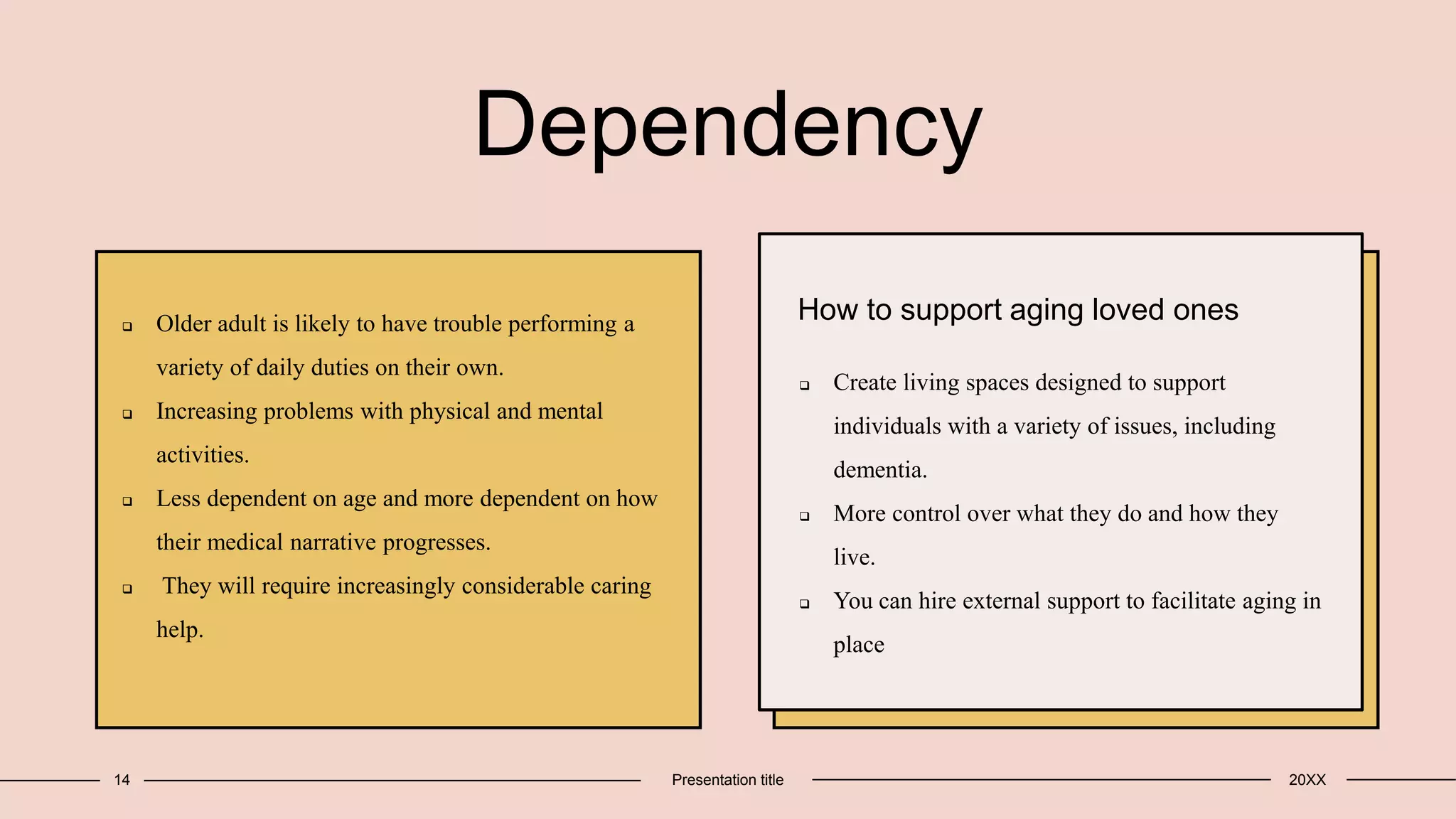 Dependency

❑ Older adult is likely to have trouble performing a variety of daily duties on their own.

❑ Increasing problems with physical and mental activities.

❑ Less dependent on age and more dependent on how their medical narrative progresses.

❑ They will require increasingly considerable caring help.

How to support aging loved ones

❑ Create living spaces designed to support individuals with a variety of issues, including dementia.

❑ More control over what they do and how they live.

❑ You can hire external support to facilitate aging in place

14

Presentation title

20XX